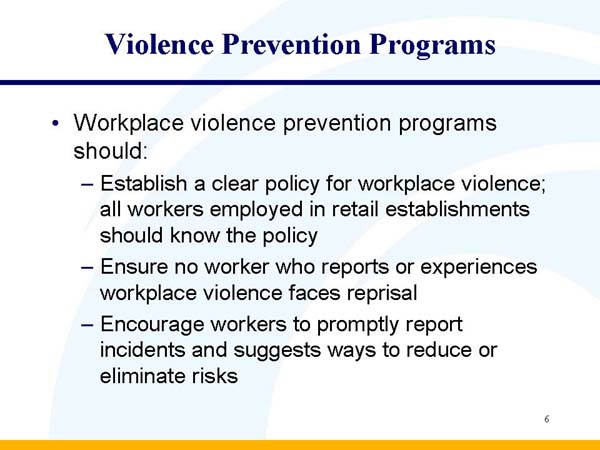 Violence Prevention Programs

• Workplace violence prevention programs should:
– Establish a clear policy for workplace violence; all workers employed in retail establishments should know the policy
– Ensure no worker who reports or experiences workplace violence faces reprisal
– Encourage workers to promptly report incidents and suggests ways to reduce or eliminate risks

6